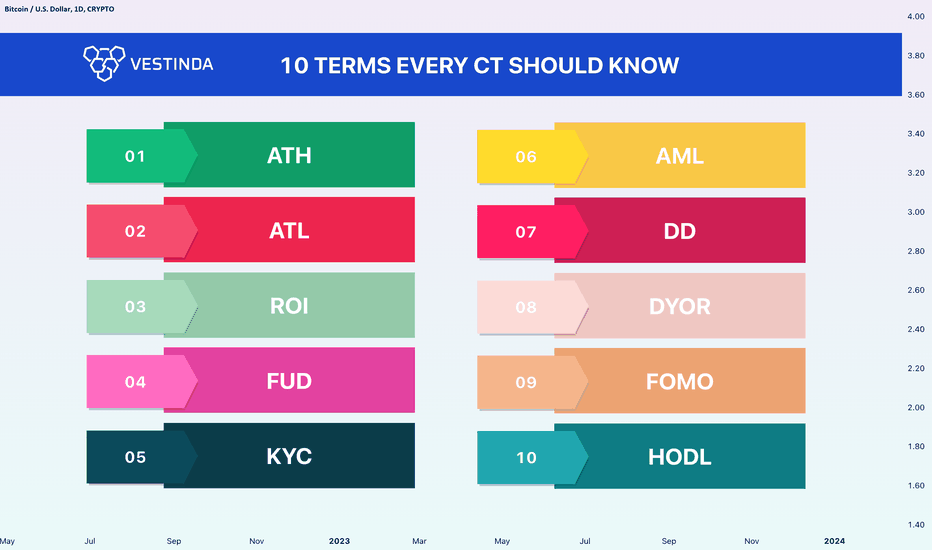 Bitcoin / U.S. Dollar, 1D, CRYPTO

VESTINDA

10 TERMS EVERY CT SHOULD KNOW

01 ATH

02 ATL

03 ROI

04 FUD

05 KYC

06 AML

07 DD

08 DYOR

09 FOMO

10 HODL

4.00
3.80
3.60
3.40
3.20
3.00
2.80
2.60
2.40
2.20
2.00
1.80
1.60
1.40

May Jul Sep Nov 2023 Mar May Jul Sep Nov 2024